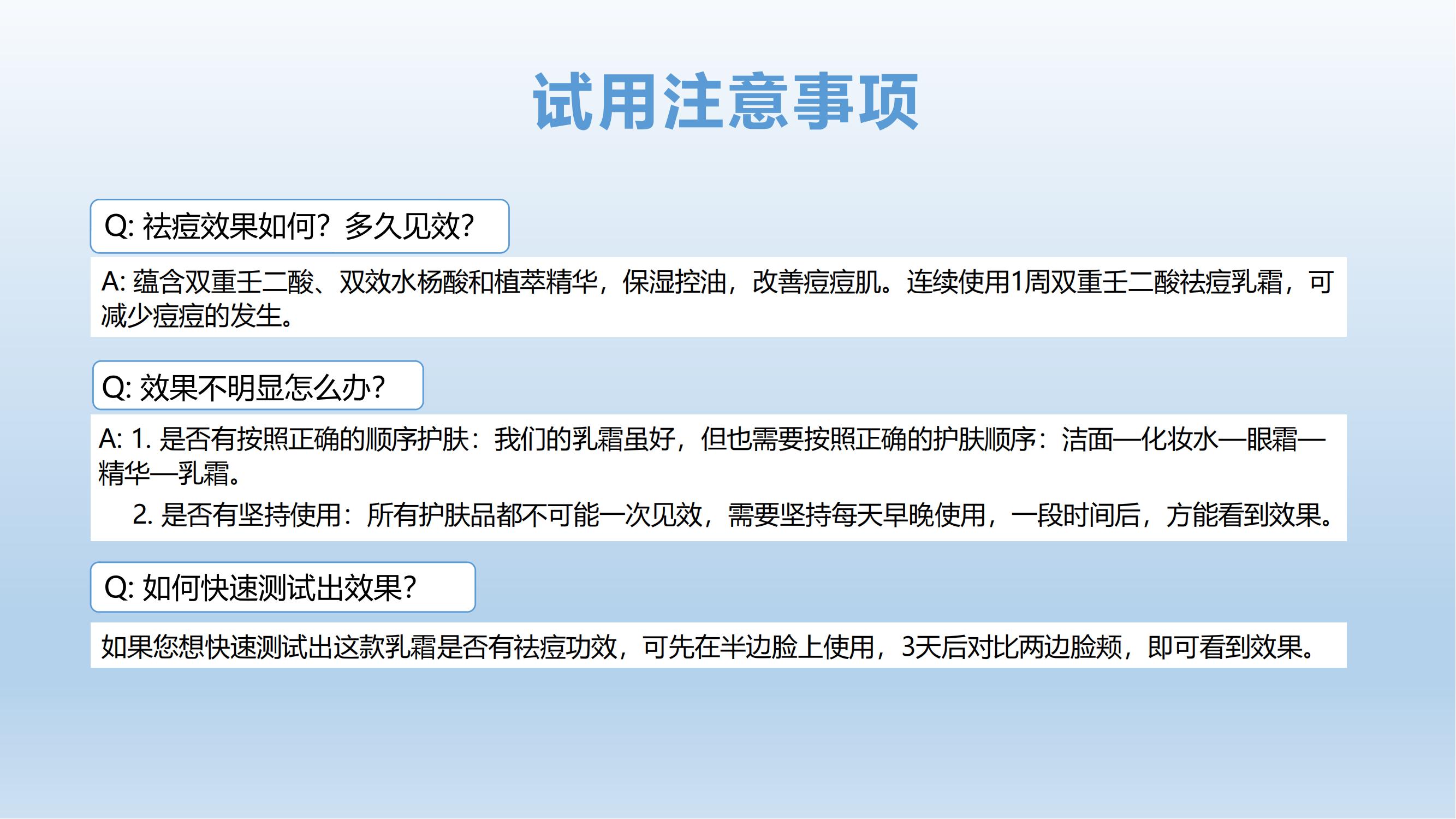 试用注意事项

Q: 祛痘效果如何？多久见效?

A: 蕴含双重壬二酸、双效水杨酸和植萃精华，保湿控油，改善痘痘肌。连续使用1周双重壬二酸祛痘乳霜，可减少痘痘的发生。

Q: 效果不明显怎么办?

A: 1. 是否有按照正确的顺序护肤：我们的乳霜虽好，但也需要按照正确的护肤顺序：洁面—化妆水—眼霜—精华—乳霜。

2. 是否有坚持使用：所有护肤品都不可能一次见效，需要坚持每天早晚使用，一段时间后，方能看到效果。

Q: 如何快速测试出效果?

如果您想快速测试出这款乳霜是否有祛痘功效，可先在半边脸上使用，3天后对比两边脸颊，即可看到效果。